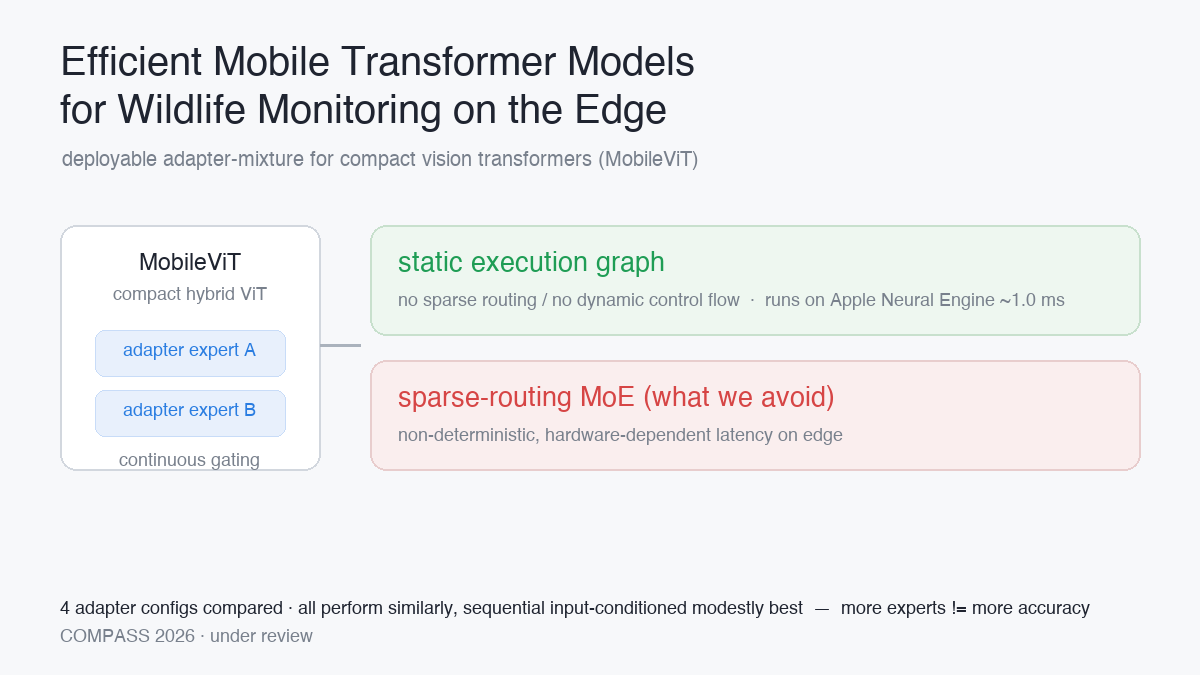 Efficient Mobile Transformer Models for Wildlife Monitoring on the Edge

deployable adapter-mixture for compact vision transformers (MobileViT)

MobileViT

compact hybrid ViT

adapter expert A

adapter expert B

continuous gating

static execution graph

no sparse routing / no dynamic control flow · runs on Apple Neural Engine ~1.0 ms

sparse-routing MoE (what we avoid)

non-deterministic, hardware-dependent latency on edge

4 adapter configs compared · all perform similarly, sequential input-conditioned modestly best — more experts != more accuracy

COMPASS 2026 · under review